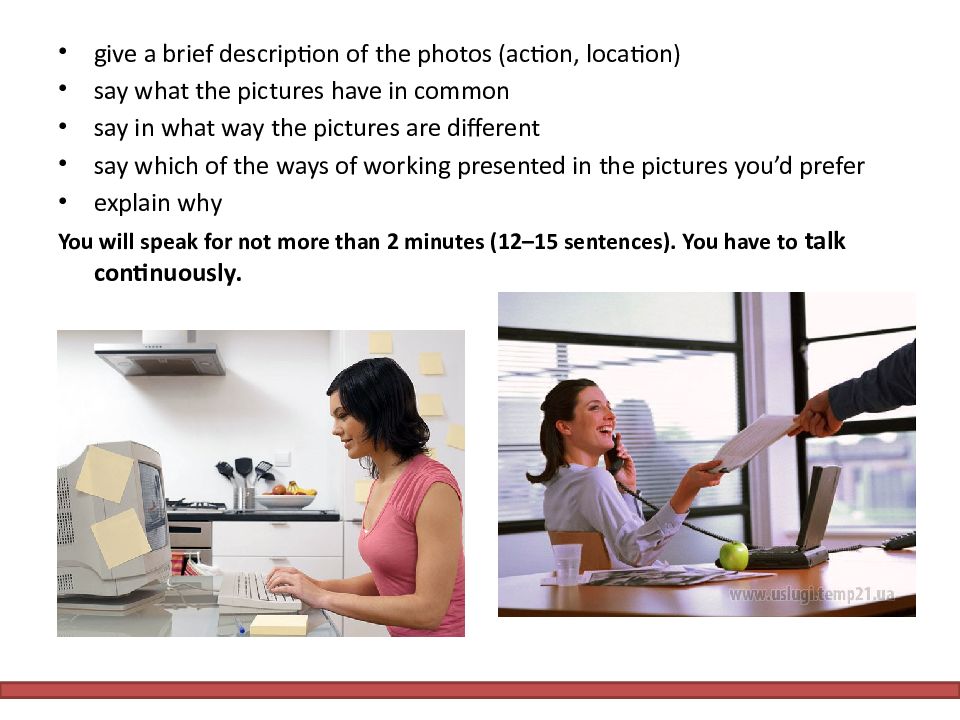 • give a brief description of the photos (action, location)
• say what the pictures have in common
• say in what way the pictures are different
• say which of the ways of working presented in the pictures you'd prefer
• explain why

You will speak for not more than 2 minutes (12–15 sentences). You have to talk continuously.

www.uslugi.temp21.ua